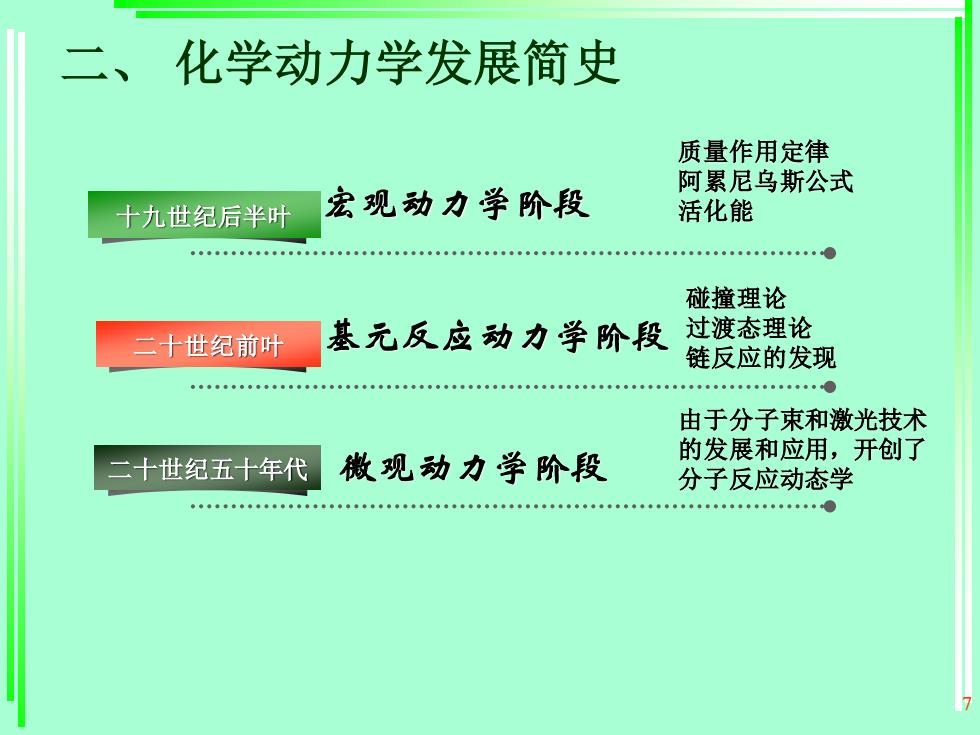 二、 化学动力学发展简史

十九世纪后半叶

宏观动力学阶段

质量作用定律
阿累尼乌斯公式
活化能

二十世纪前叶

基元反应动力学阶段

碰撞理论
过渡态理论
链反应的发现

二十世纪五十年代

微观动力学阶段

由于分子束和激光技术的发展和应用，开创了分子反应动态学

7